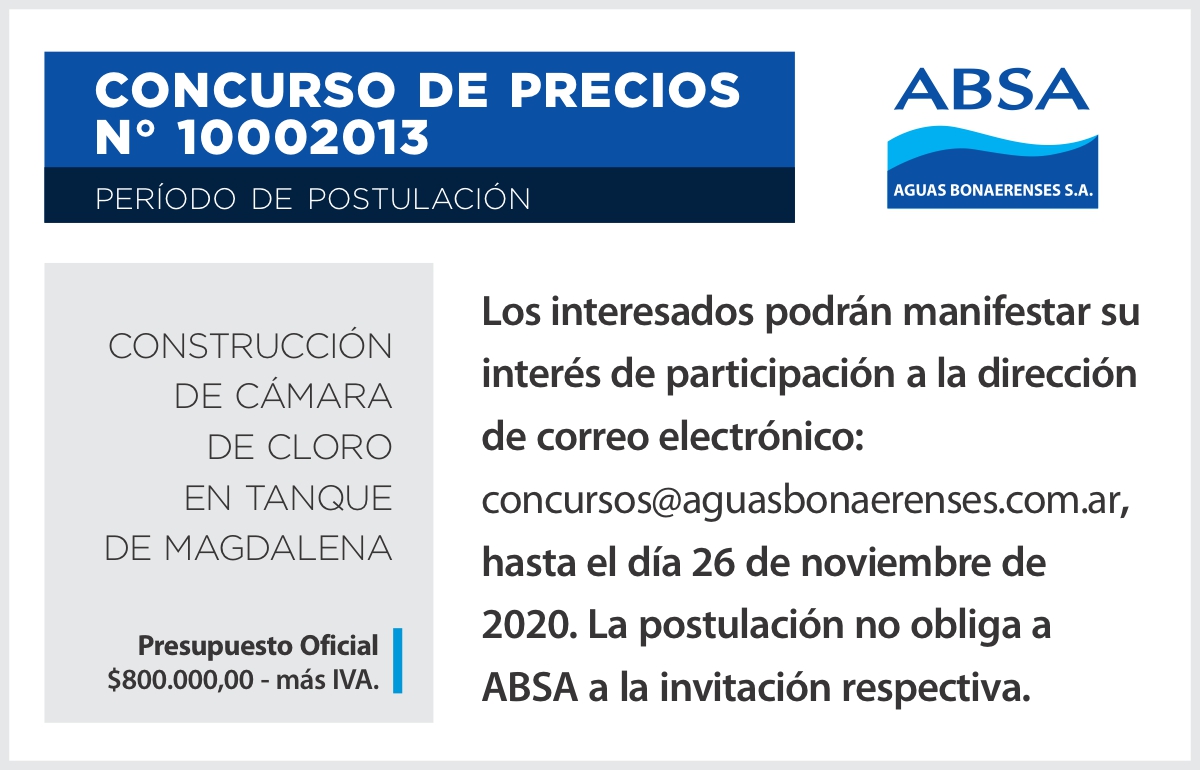 CONCURSO DE PRECIOS
N° 10002013

PERÍODO DE POSTULACIÓN

ABSA

AGUAS BONAERENSES S.A.

CONSTRUCCIÓN DE CÁMARA DE CLORO EN TANQUE DE MAGDALENA

Presupuesto Oficial
$800.000,00 - más IVA.

Los interesados podrán manifestar su interés de participación a la dirección de correo electrónico: concursos@aguasbonaerenses.com.ar, hasta el día 26 de noviembre de 2020. La postulación no obliga a ABSA a la invitación respectiva.